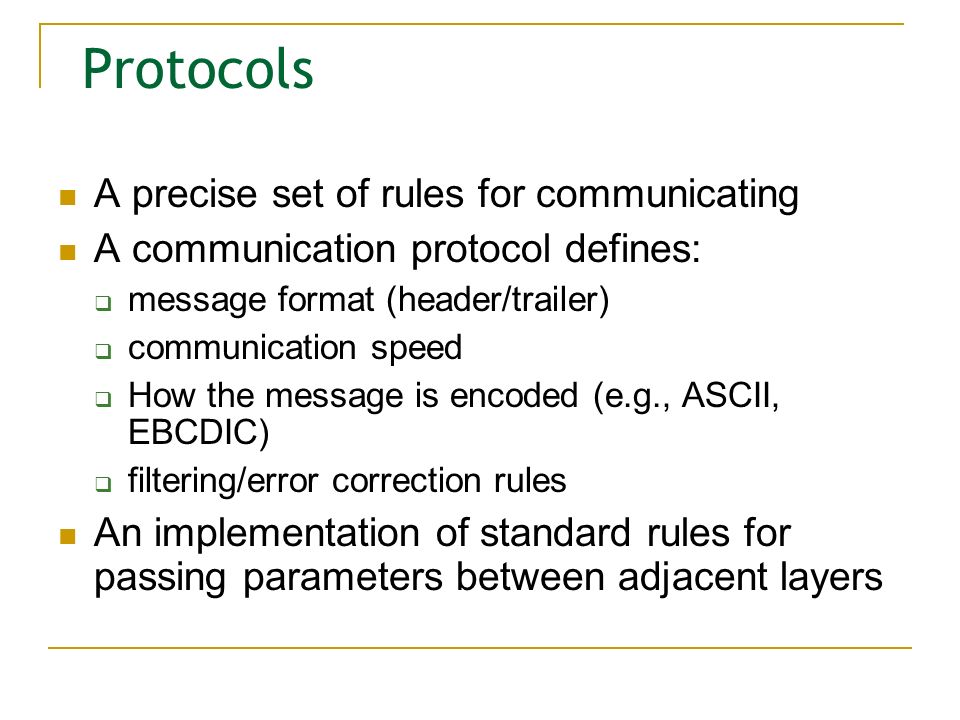 Protocols

A precise set of rules for communicating

A communication protocol defines:

message format (header/trailer)

communication speed

How the message is encoded (e.g., ASCII, EBCDIC)

filtering/error correction rules

An implementation of standard rules for passing parameters between adjacent layers